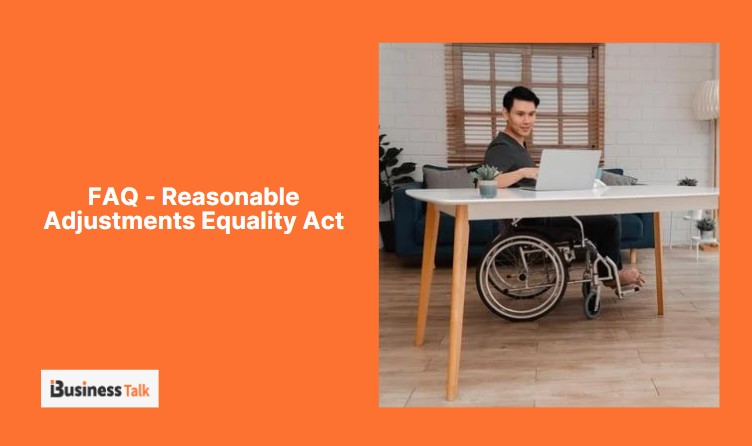 FAQ - Reasonable Adjustments Equality Act

iBusiness Talk